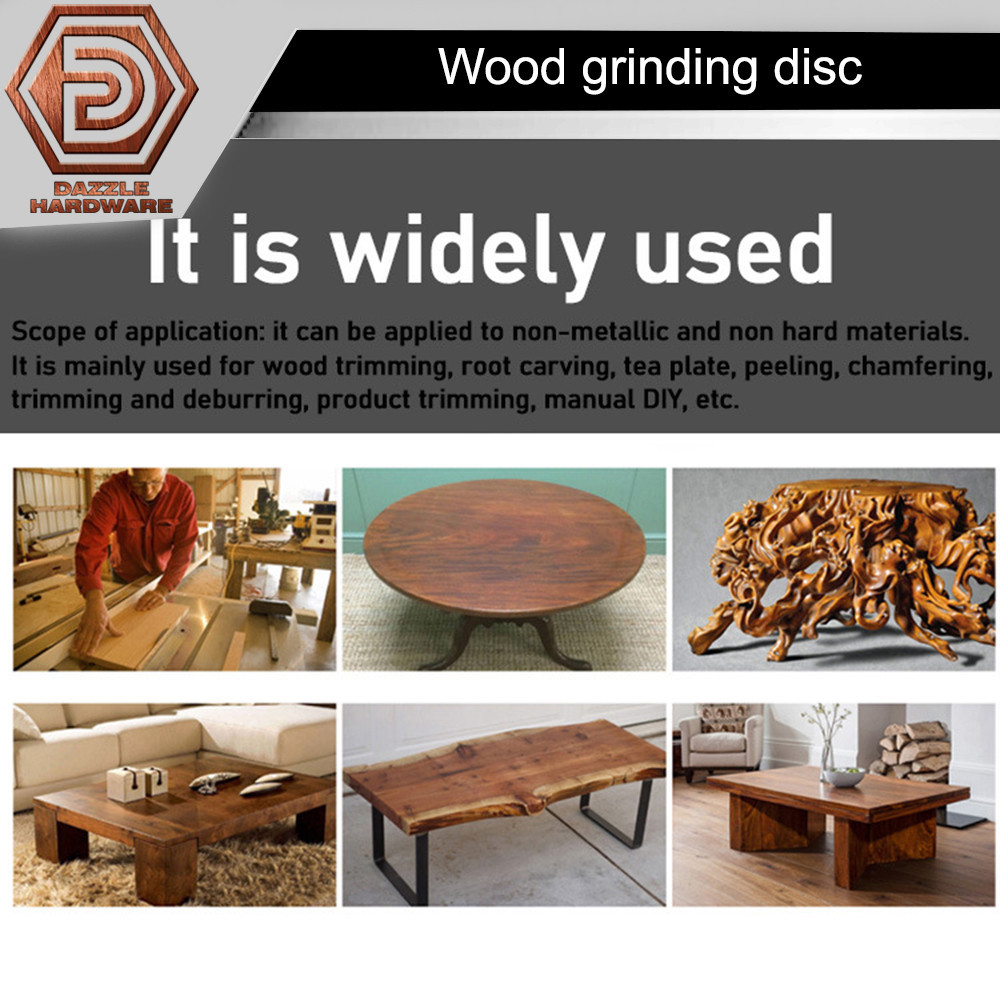 DAZZLE HARDWARE

Wood grinding disc

It is widely used

Scope of application: it can be applied to non-metallic and non hard materials. It is mainly used for wood trimming, root carving, tea plate, peeling, chamfering, trimming and deburring, product trimming, manual DIY, etc.